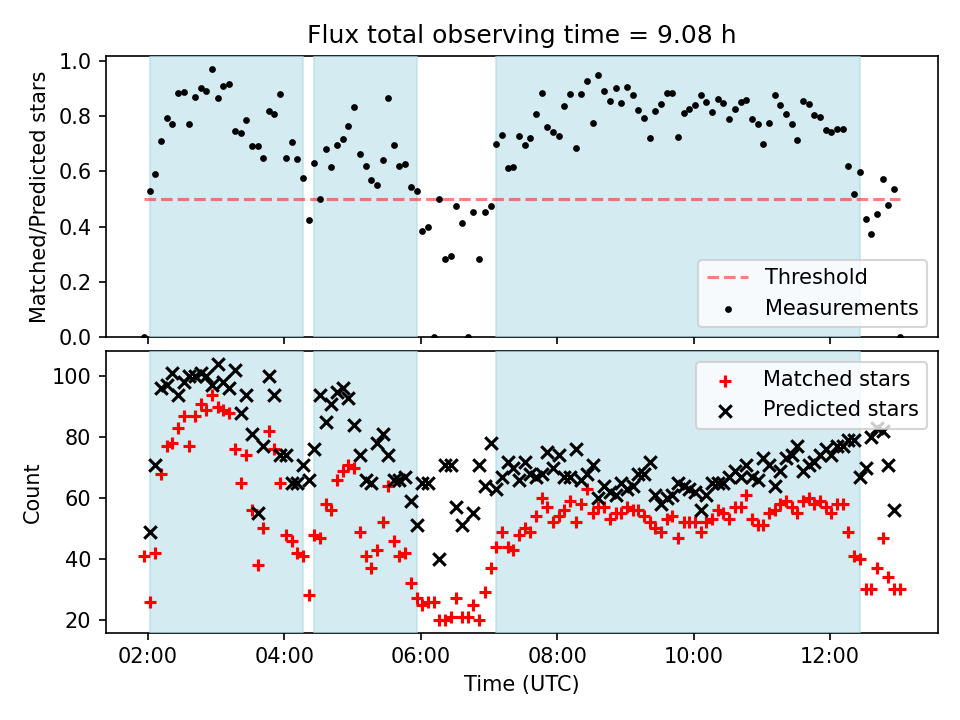 Flux total observing time = 9.08 h

Matched/Predicted stars

1.0
0.8
0.6
0.4
0.2
0.0

Threshold
Measurements

Count

100
80
60
40
20

Matched stars
Predicted stars

02:00
04:00
06:00
08:00
10:00
12:00

Time (UTC)